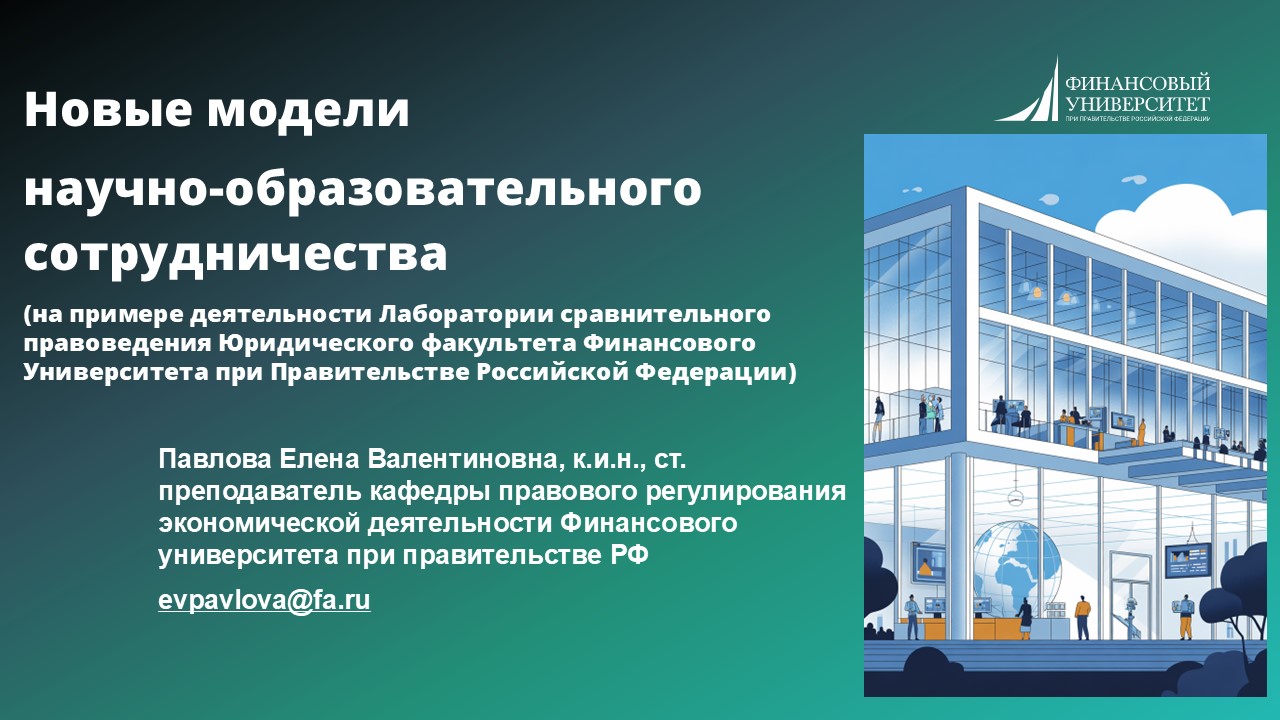 ФИНАНСОВЫЙ УНИВЕРСИТЕТ
ПРИ ПРАВИТЕЛЬСТВЕ РОССИЙСКОЙ ФЕДЕРАЦИИ

Новые модели научно-образовательного сотрудничества

(на примере деятельности Лаборатории сравнительного правоведения Юридического факультета Финансового Университета при Правительстве Российской Федерации)

Павлова Елена Валентиновна, к.и.н., ст. преподаватель кафедры правового регулирования экономической деятельности Финансового университета при правительстве РФ

evpavlova@fa.ru